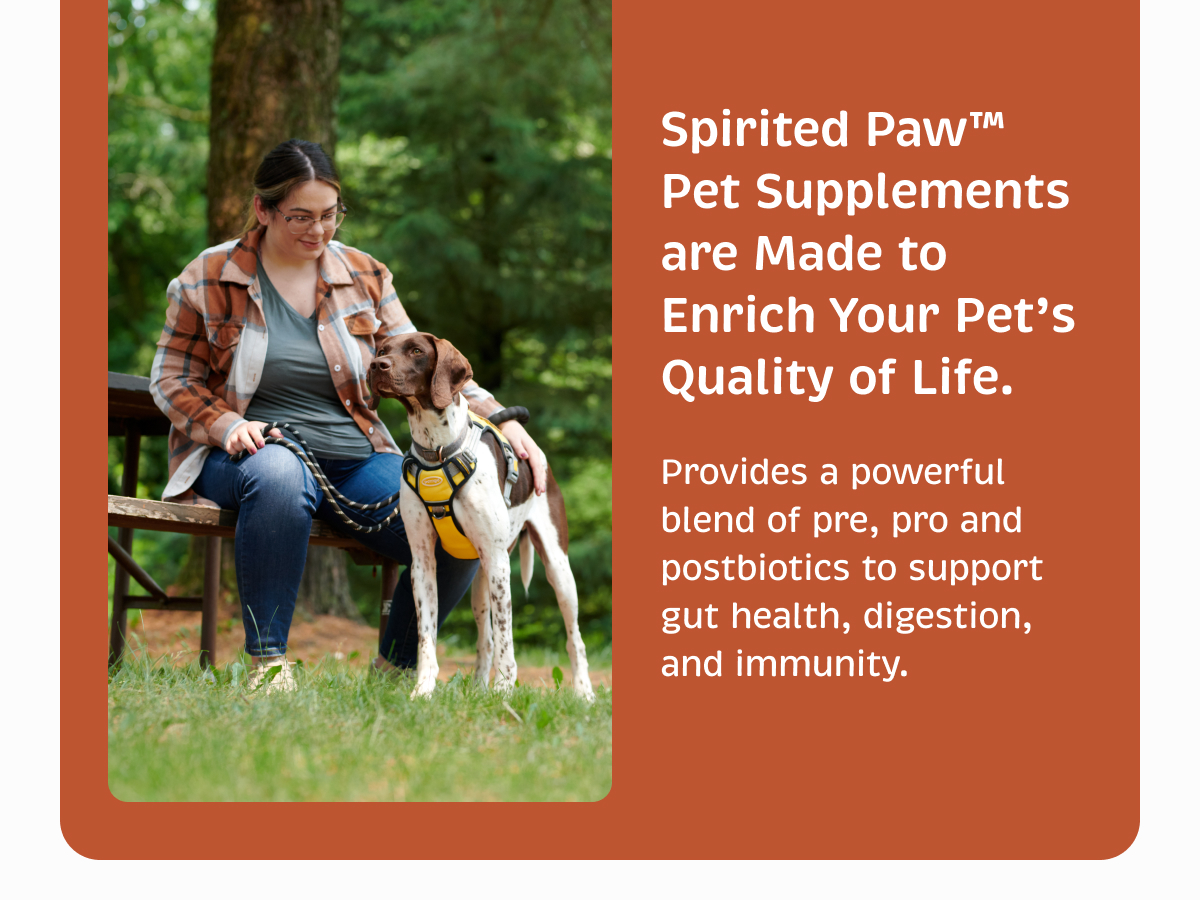 Spirited Paw™ Pet Supplements are Made to Enrich Your Pet's Quality of Life.

Provides a powerful blend of pre, pro and postbiotics to support gut health, digestion, and immunity.